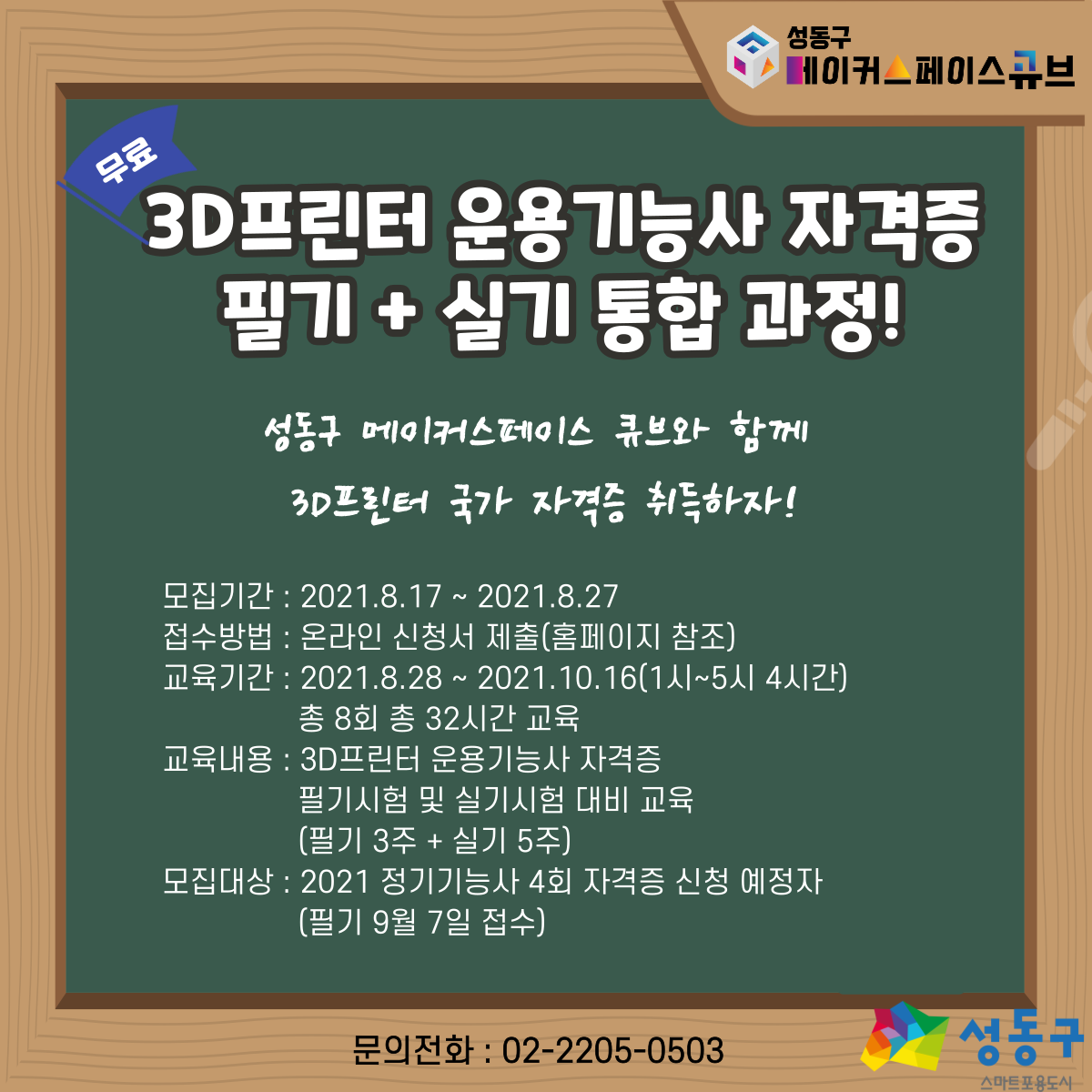 성동구
메이커스페이스큐브

무료

3D프린터 운용기능사 자격증
필기 + 실기 통합 과정!

성동구 메이커스페이스 큐브와 함께
3D프린터 국가 자격증 취득하자!

모집기간 : 2021.8.17 ~ 2021.8.27
접수방법 : 온라인 신청서 제출(홈페이지 참조)
교육기간 : 2021.8.28 ~ 2021.10.16(1시~5시 4시간)
총 8회 총 32시간 교육
교육내용 : 3D프린터 운용기능사 자격증
필기시험 및 실기시험 대비 교육
(필기 3주 + 실기 5주)
모집대상 : 2021 정기기능사 4회 자격증 신청 예정자
(필기 9월 7일 접수)

문의전화 : 02-2205-0503

성동구
스마트포용도시